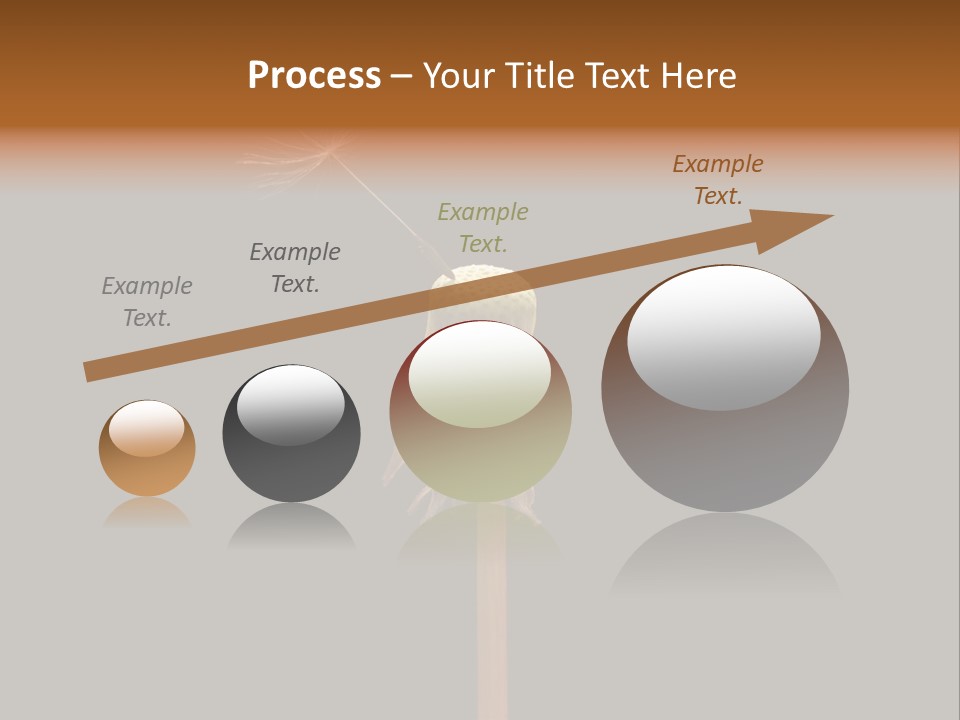 Process – Your Title Text Here

Example Text.

Example Text.

Example Text.

Example Text.